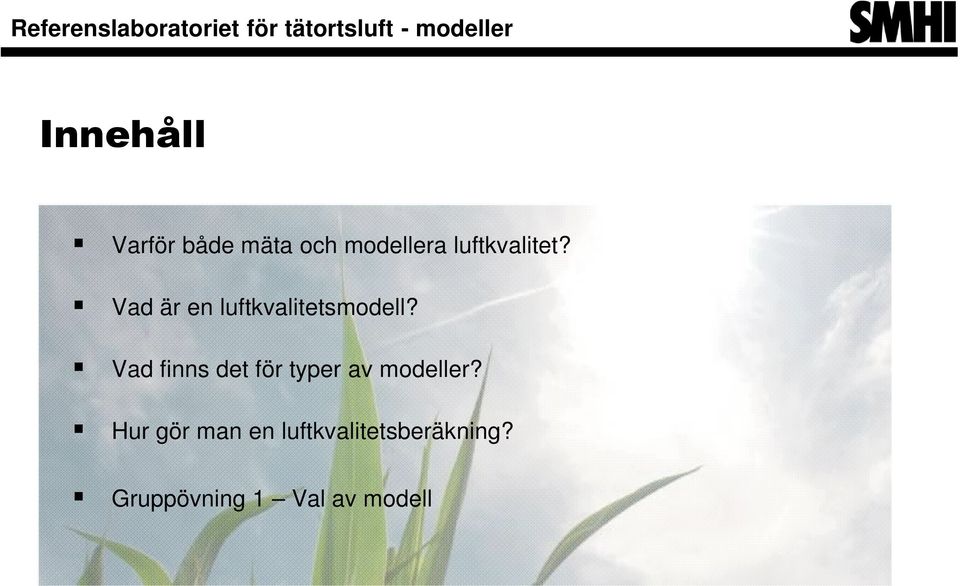 Referenslaboratoriet för tätortsluft - modeller

SMHI

Innehåll

▪ Varför både mäta och modellera luftkvalitet?

▪ Vad är en luftkvalitetsmodell?

▪ Vad finns det för typer av modeller?

▪ Hur gör man en luftkvalitetsberäkning?

▪ Gruppövning 1 – Val av modell